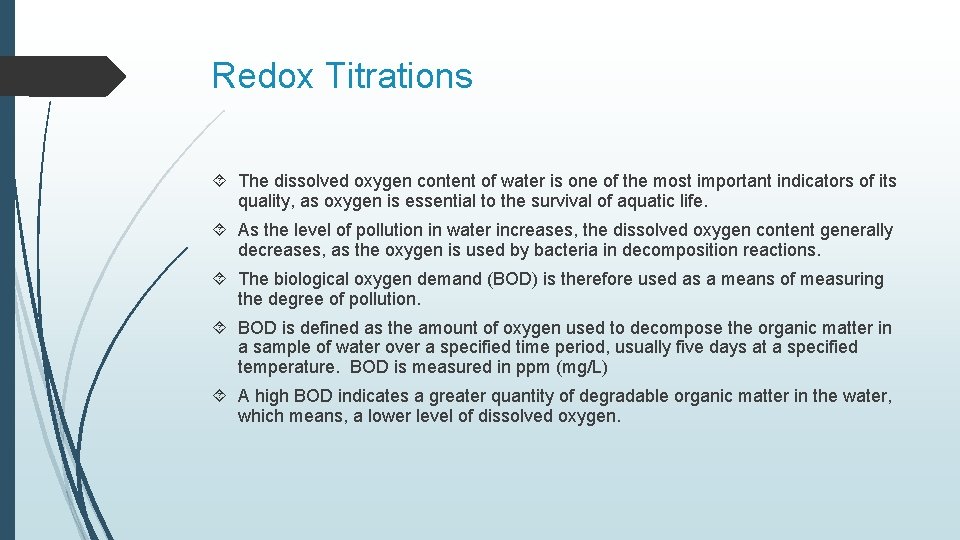 Redox Titrations

The dissolved oxygen content of water is one of the most important indicators of its quality, as oxygen is essential to the survival of aquatic life.

As the level of pollution in water increases, the dissolved oxygen content generally decreases, as the oxygen is used by bacteria in decomposition reactions.

The biological oxygen demand (BOD) is therefore used as a means of measuring the degree of pollution.

BOD is defined as the amount of oxygen used to decompose the organic matter in a sample of water over a specified time period, usually five days at a specified temperature. BOD is measured in ppm (mg/L)

A high BOD indicates a greater quantity of degradable organic matter in the water, which means, a lower level of dissolved oxygen.